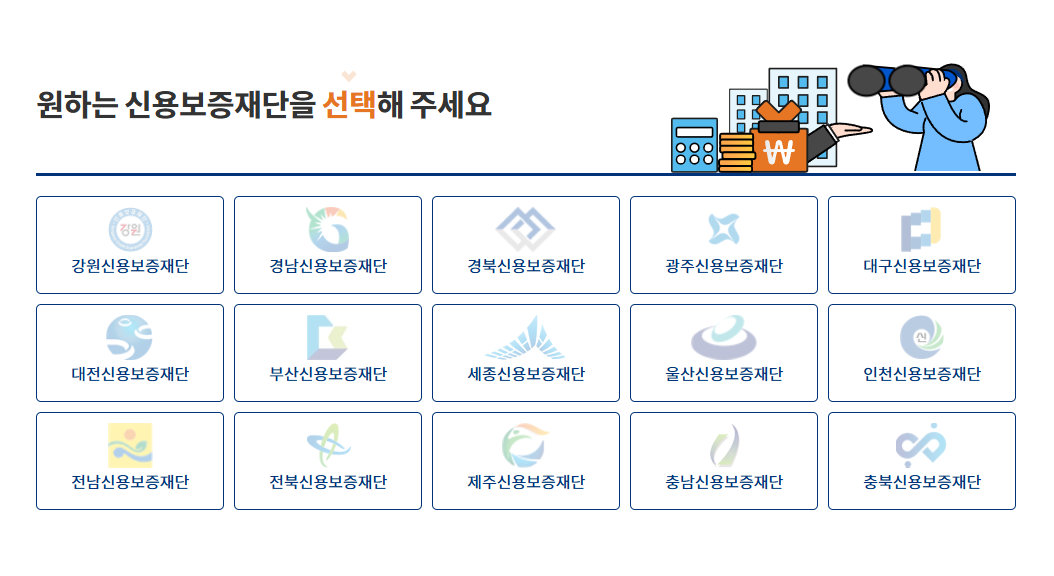 원하는 신용보증재단을 선택해 주세요

₩

강원

강원신용보증재단

경남신용보증재단

경북신용보증재단

광주신용보증재단

대구신용보증재단

대전신용보증재단

부산신용보증재단

세종신용보증재단

울산신용보증재단

신

인천신용보증재단

전남신용보증재단

전북신용보증재단

제주신용보증재단

충남신용보증재단

충북신용보증재단